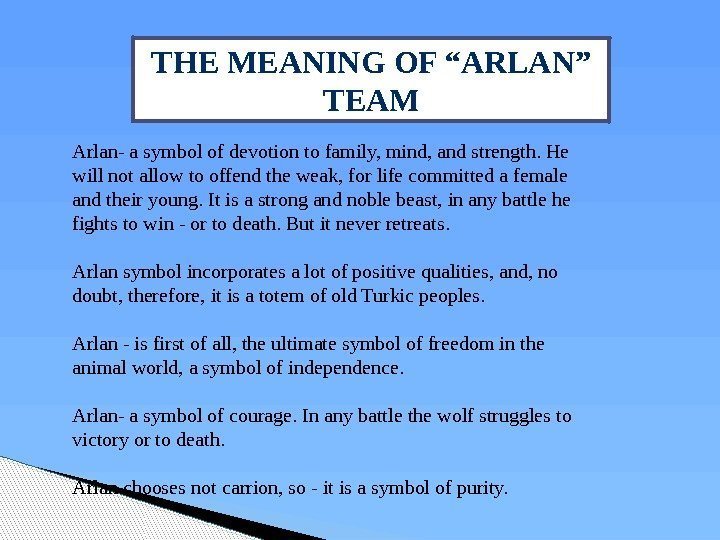 THE MEANING OF “ARLAN” TEAM

Arlan- a symbol of devotion to family, mind, and strength. He will not allow to offend the weak, for life committed a female and their young. It is a strong and noble beast, in any battle he fights to win - or to death. But it never retreats.

Arlan symbol incorporates a lot of positive qualities, and, no doubt, therefore, it is a totem of old Turkic peoples.

Arlan - is first of all, the ultimate symbol of freedom in the animal world, a symbol of independence.

Arlan- a symbol of courage. In any battle the wolf struggles to victory or to death.

Arlan chooses not carrion, so - it is a symbol of purity.